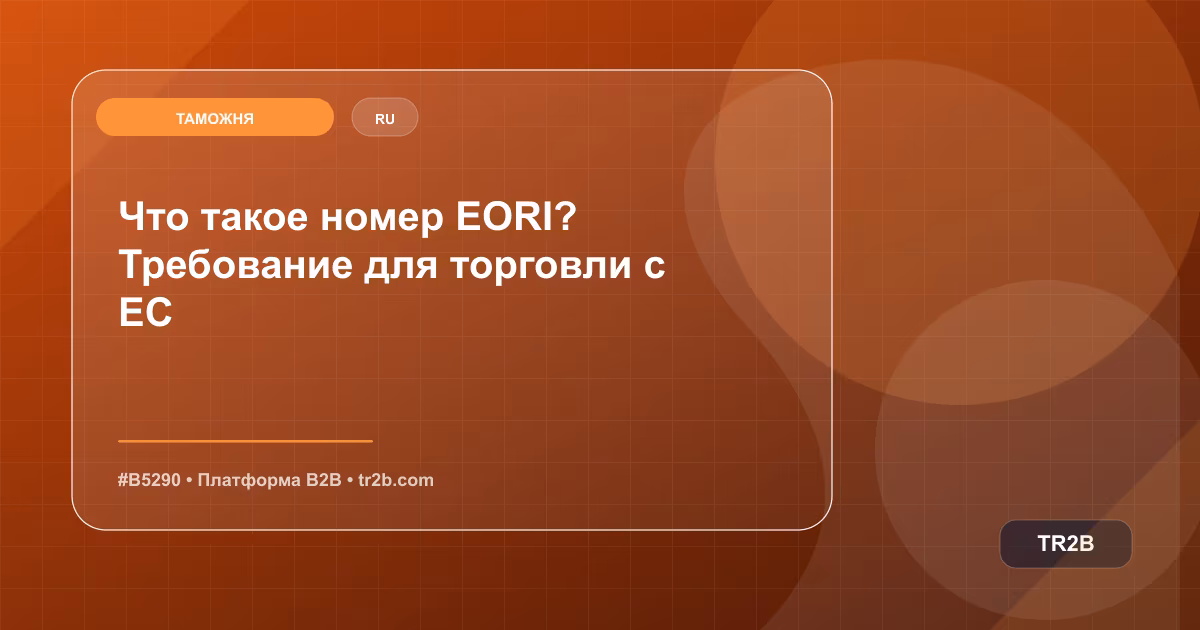 ТАМОЖНЯ

RU

Что такое номер EORI? Требование для торговли с ЕС

#B5290 • Платформа B2B • tr2b.com

TR2B